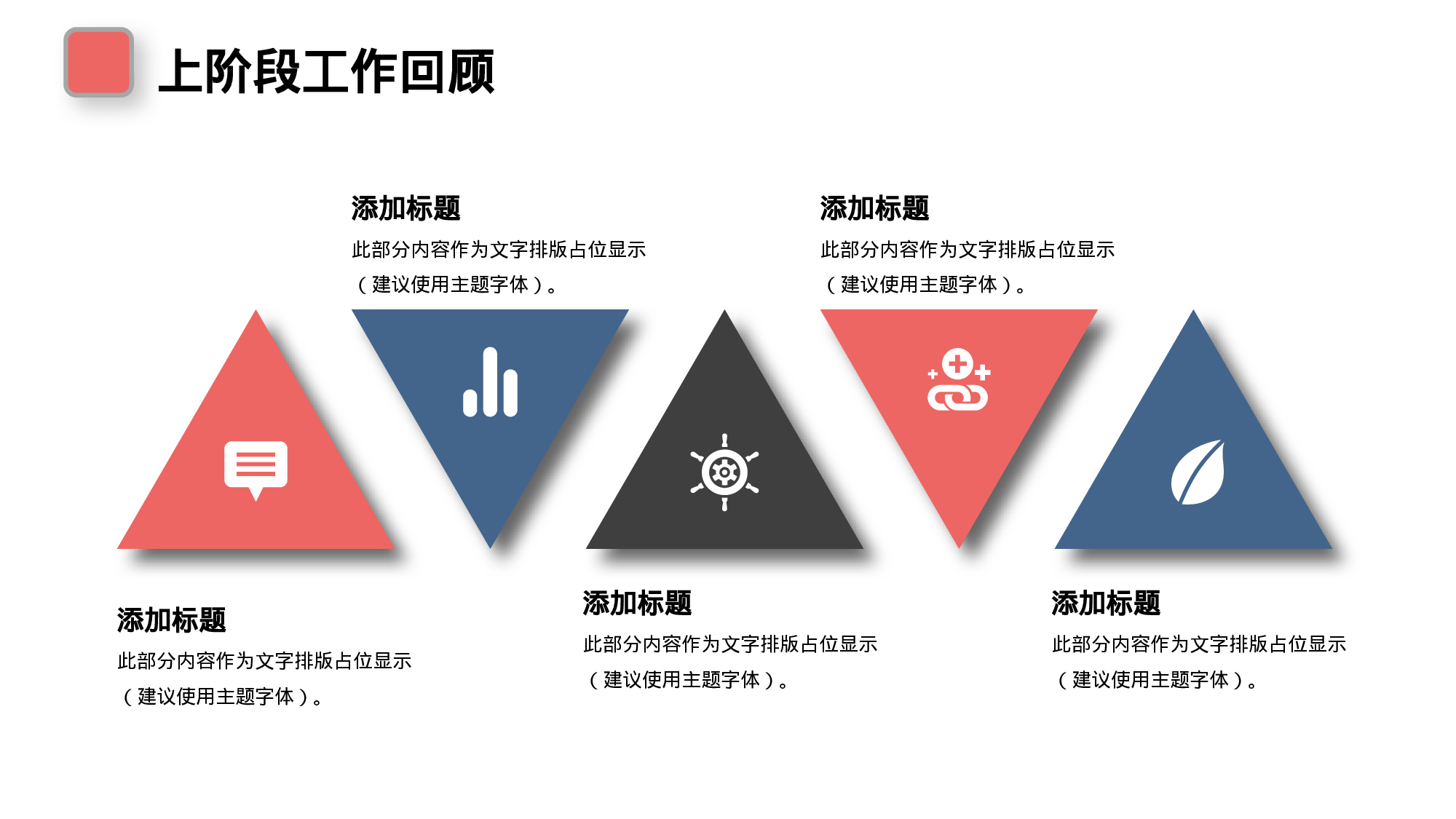 上阶段工作回顾

添加标题
此部分内容作为文字排版占位显示（建议使用主题字体）。

添加标题
此部分内容作为文字排版占位显示（建议使用主题字体）。

添加标题
此部分内容作为文字排版占位显示（建议使用主题字体）。

添加标题
此部分内容作为文字排版占位显示（建议使用主题字体）。

添加标题
此部分内容作为文字排版占位显示（建议使用主题字体）。